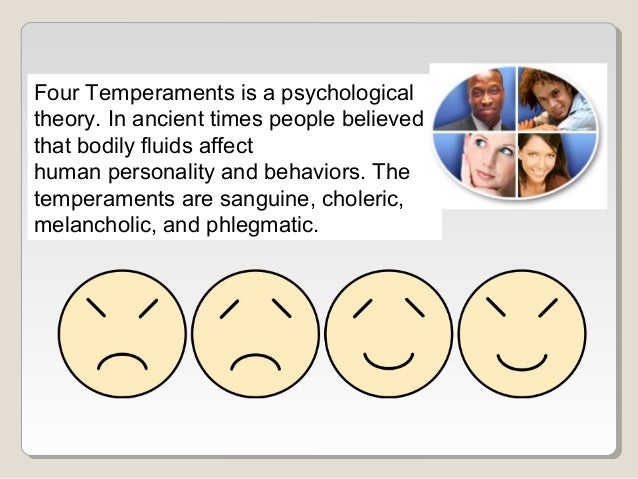 Four Temperaments is a psychological theory. In ancient times people believed that bodily fluids affect human personality and behaviors. The temperaments are sanguine, choleric, melancholic, and phlegmatic.